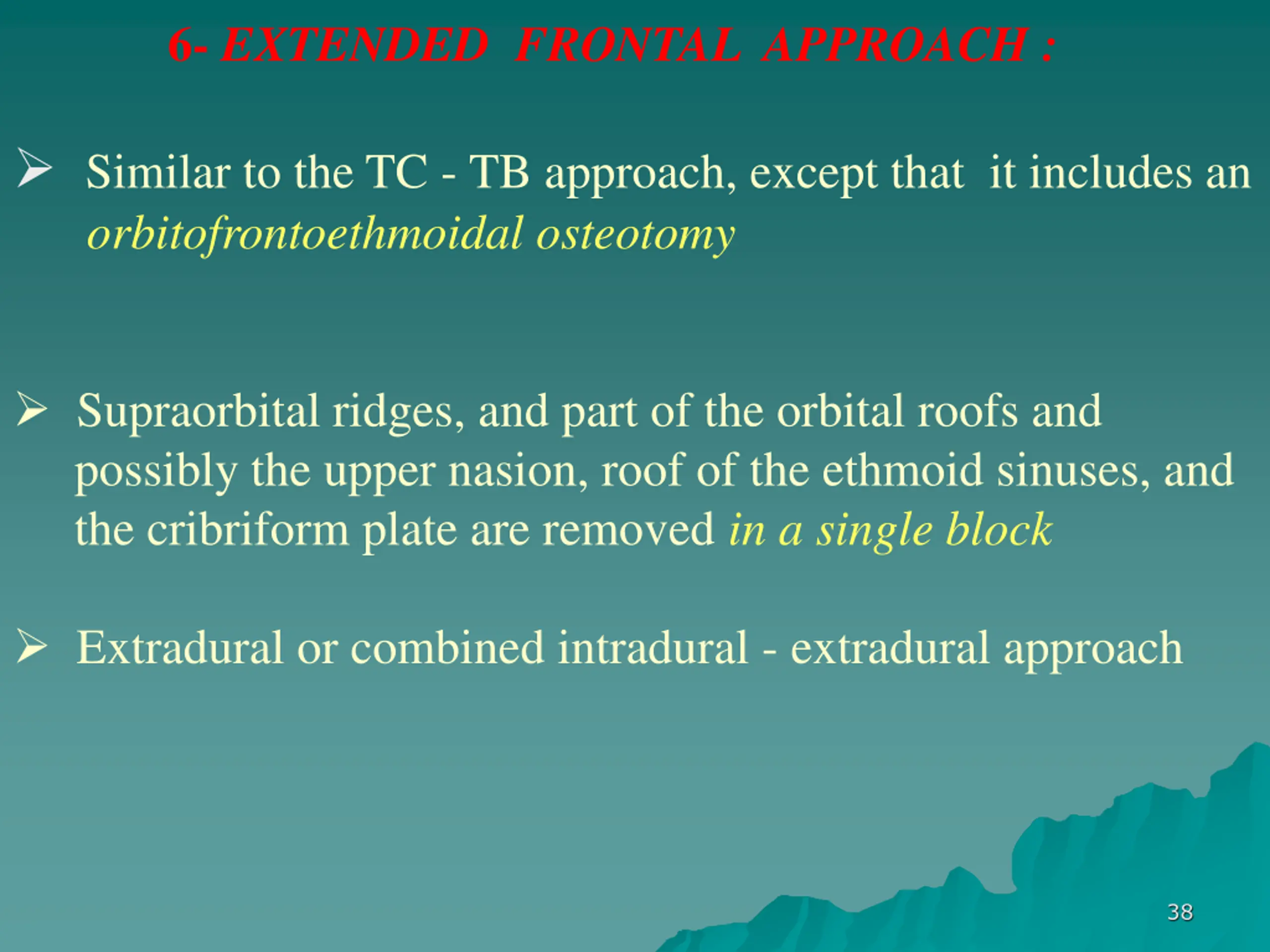 6- EXTENDED FRONTAL APPROACH :

➢ Similar to the TC - TB approach, except that it includes an orbitofrontoethmoidal osteotomy

➢ Supraorbital ridges, and part of the orbital roofs and possibly the upper nasion, roof of the ethmoid sinuses, and the cribriform plate are removed in a single block

➢ Extradural or combined intradural - extradural approach

38